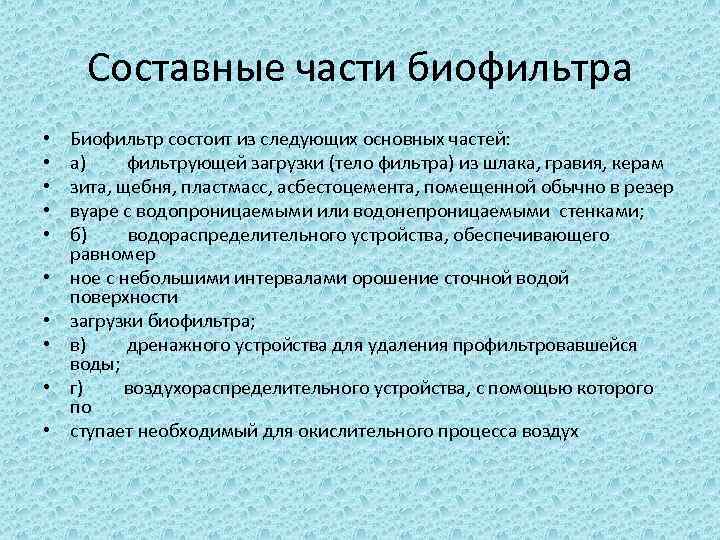 Составные части биофильтра

• Биофильтр состоит из следующих основных частей:
• а) фильтрующей загрузки (тело фильтра) из шлака, гравия, керам
• зита, щебня, пластмасс, асбестоцемента, помещенной обычно в резер
• вуаре с водопроницаемыми или водонепроницаемыми стенками;
• б) водораспределительного устройства, обеспечивающего равномер
• ное с небольшими интервалами орошение сточной водой поверхности
• загрузки биофильтра;
• в) дренажного устройства для удаления профильтровавшейся воды;
• г) воздухораспределительного устройства, с помощью которого по
• ступает необходимый для окислительного процесса воздух